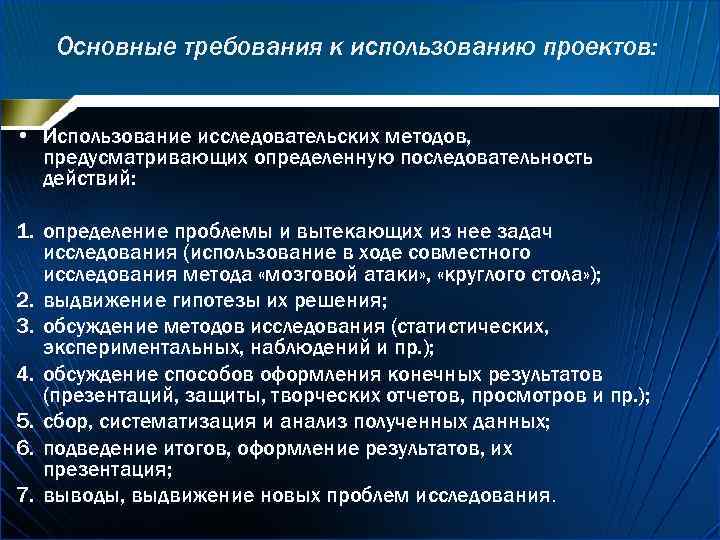 Основные требования к использованию проектов:

• Использование исследовательских методов, предусматривающих определенную последовательность действий:

1. определение проблемы и вытекающих из нее задач исследования (использование в ходе совместного исследования метода «мозговой атаки», «круглого стола»);
2. выдвижение гипотезы их решения;
3. обсуждение методов исследования (статистических, экспериментальных, наблюдений и пр.);
4. обсуждение способов оформления конечных результатов (презентаций, защиты, творческих отчетов, просмотров и пр.);
5. сбор, систематизация и анализ полученных данных;
6. подведение итогов, оформление результатов, их презентация;
7. выводы, выдвижение новых проблем исследования.